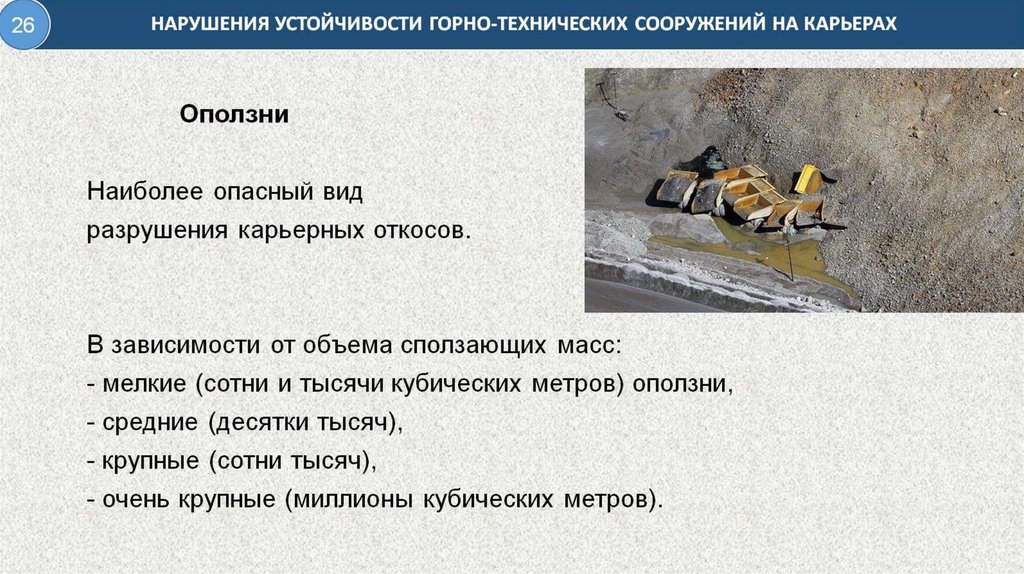 26

НАРУШЕНИЯ УСТОЙЧИВОСТИ ГОРНО-ТЕХНИЧЕСКИХ СООРУЖЕНИЙ НА КАРЬЕРАХ

Оползни

Наиболее опасный вид разрушения карьерных откосов.

В зависимости от объема сползающих масс:
- мелкие (сотни и тысячи кубических метров) оползни,
- средние (десятки тысяч),
- крупные (сотни тысяч),
- очень крупные (миллионы кубических метров).